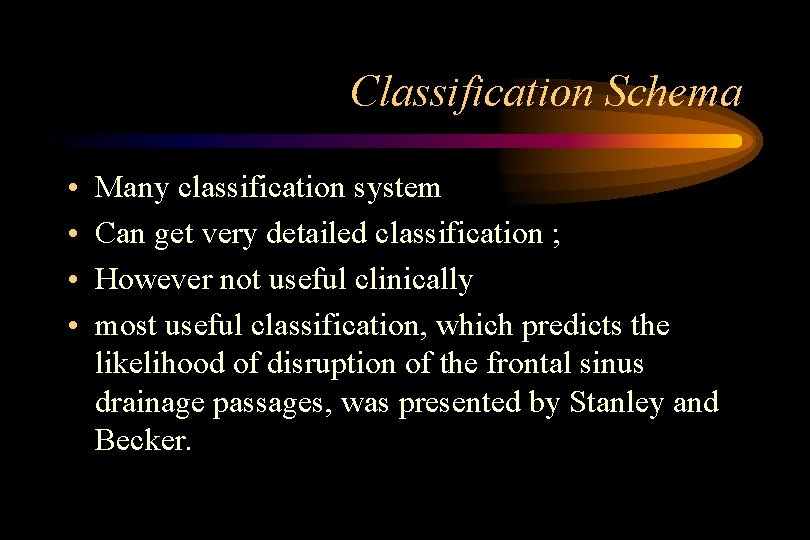 Classification Schema

• Many classification system
• Can get very detailed classification ;
• However not useful clinically
• most useful classification, which predicts the likelihood of disruption of the frontal sinus drainage passages, was presented by Stanley and Becker.